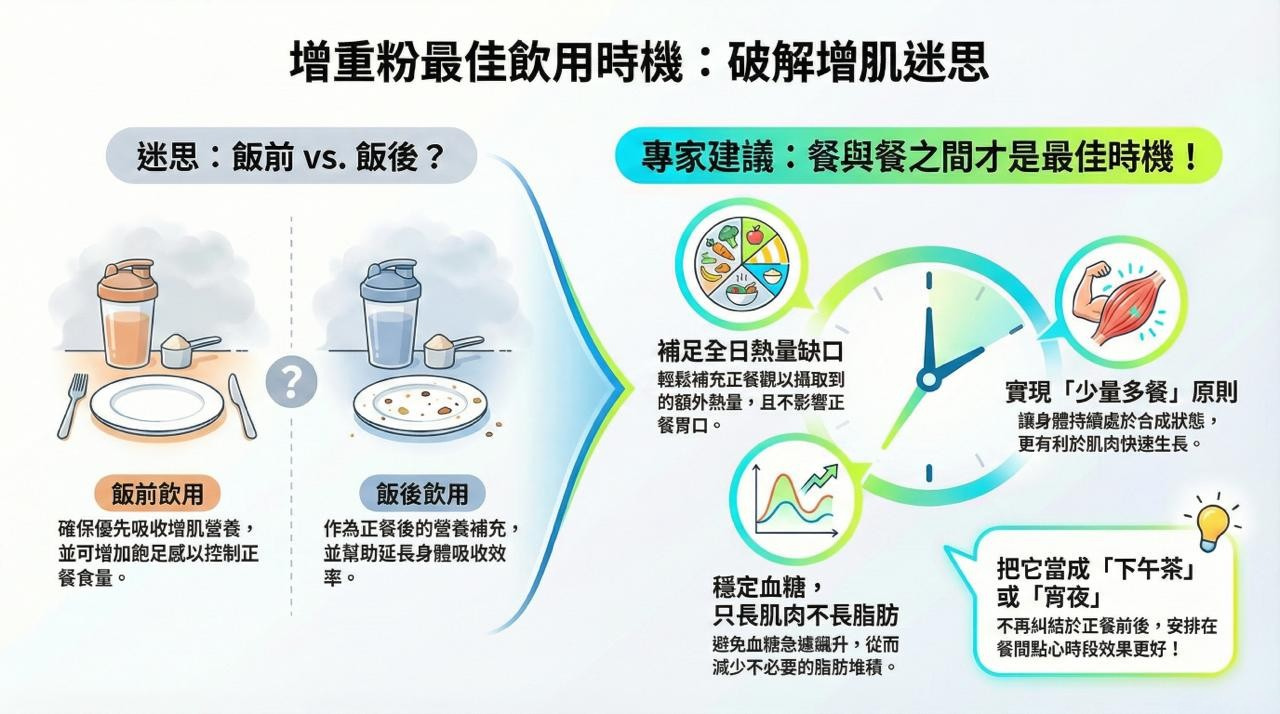 增重粉最佳飲用時機：破解增肌迷思

迷思：飯前 vs. 飯後？

?

飯前飲用

確保優先吸收增肌營養，並可增加飽足感以控制正餐食量。

飯後飲用

作為正餐後的營養補充，並幫助延長身體吸收效率。

專家建議：餐與餐之間才是最佳時機！

補足全日熱量缺口

輕鬆補充正餐觀以攝取到的額外熱量，且不影響正餐胃口。

實現「少量多餐」原則

讓身體持續處於合成狀態，更有利於肌肉快速生長。

穩定血糖，只長肌肉不長脂肪

避免血糖急遽飆升，從而減少不必要的脂肪堆積。

把它當成「下午茶」或「宵夜」

不再糾結於正餐前後，安排在餐間點心時段效果更好！